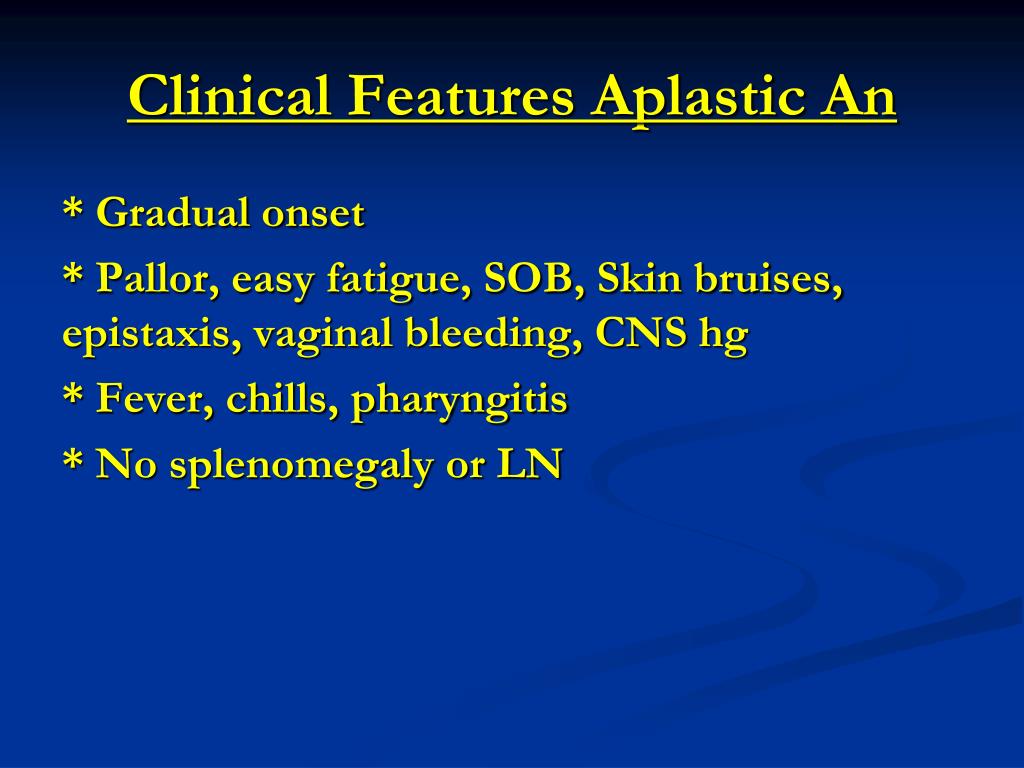 Clinical Features Aplastic An

* Gradual onset

* Pallor, easy fatigue, SOB, Skin bruises, epistaxis, vaginal bleeding, CNS hg

* Fever, chills, pharyngitis

* No splenomegaly or LN